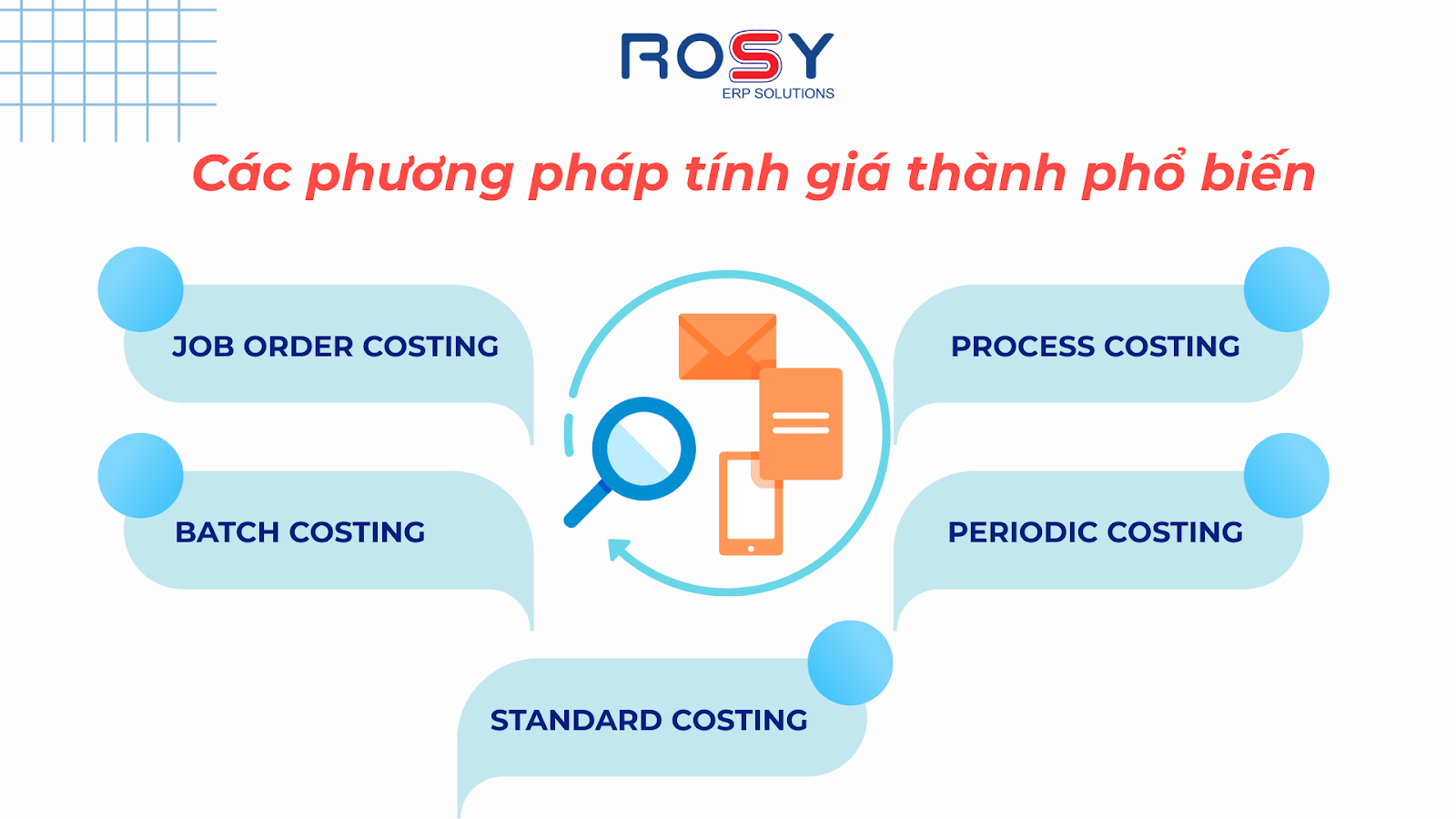 ROSY
ERP SOLUTIONS

Các phương pháp tính giá thành phổ biến

JOB ORDER COSTING

PROCESS COSTING

BATCH COSTING

PERIODIC COSTING

STANDARD COSTING